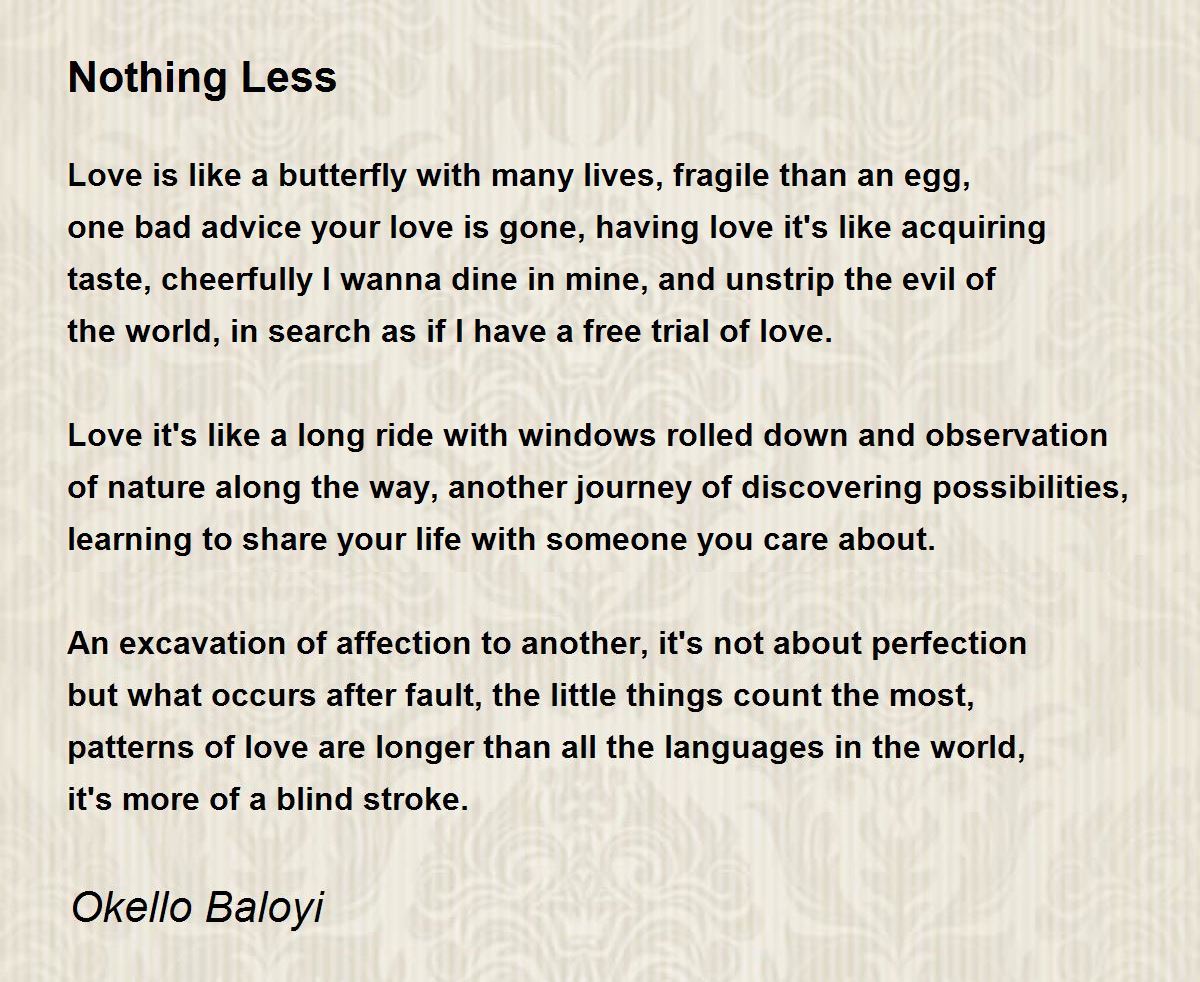 Nothing Less

Love is like a butterfly with many lives, fragile than an egg,
one bad advice your love is gone, having love it's like acquiring
taste, cheerfully I wanna dine in mine, and unstrip the evil of
the world, in search as if I have a free trial of love.

Love it's like a long ride with windows rolled down and observation
of nature along the way, another journey of discovering possibilities,
learning to share your life with someone you care about.

An excavation of affection to another, it's not about perfection
but what occurs after fault, the little things count the most,
patterns of love are longer than all the languages in the world,
it's more of a blind stroke.

Okello Baloyi